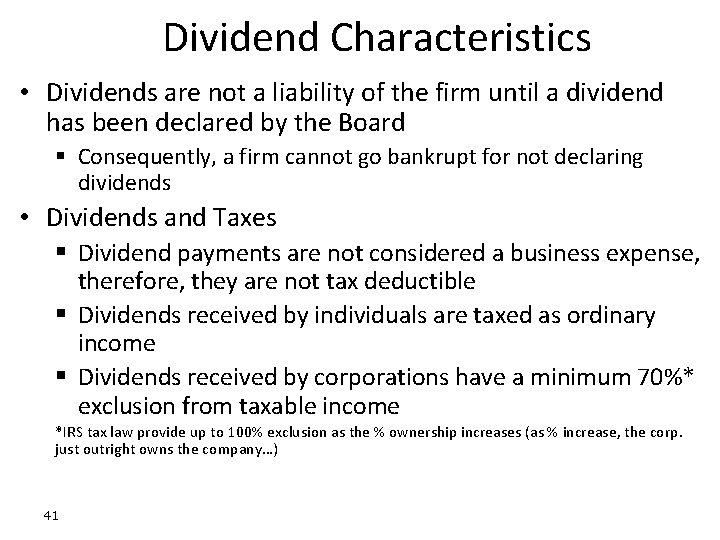 Dividend Characteristics

• Dividends are not a liability of the firm until a dividend has been declared by the Board

▪ Consequently, a firm cannot go bankrupt for not declaring dividends

• Dividends and Taxes

▪ Dividend payments are not considered a business expense, therefore, they are not tax deductible

▪ Dividends received by individuals are taxed as ordinary income

▪ Dividends received by corporations have a minimum 70%* exclusion from taxable income

*IRS tax law provide up to 100% exclusion as the % ownership increases (as % increase, the corp. just outright owns the company…)

41